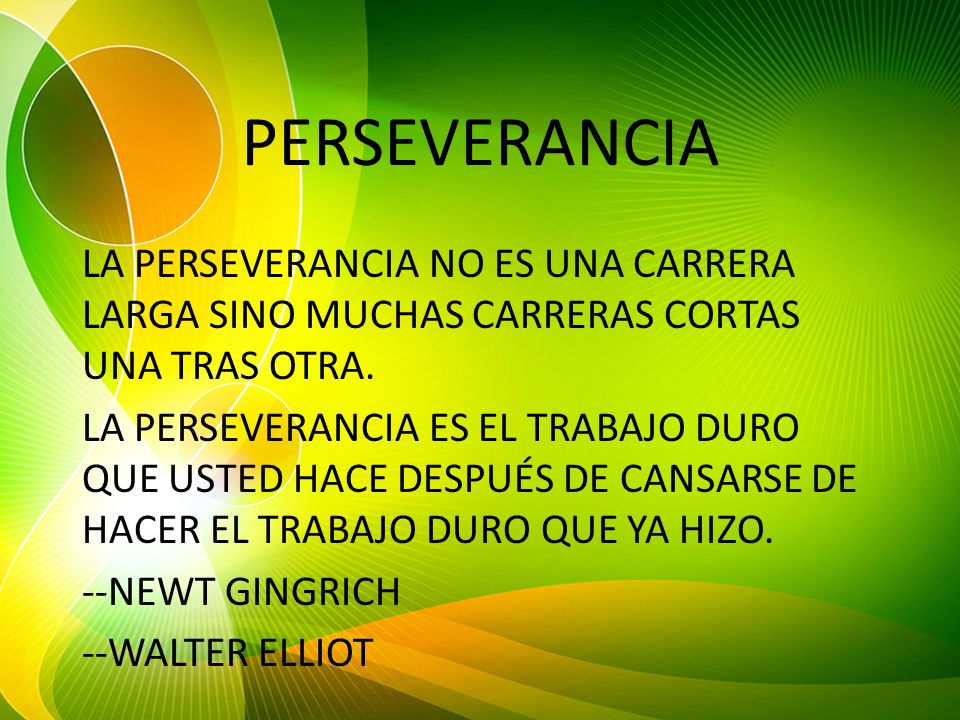 PERSEVERANCIA

LA PERSEVERANCIA NO ES UNA CARRERA LARGA SINO MUCHAS CARRERAS CORTAS UNA TRAS OTRA.

LA PERSEVERANCIA ES EL TRABAJO DURO QUE USTED HACE DESPUÉS DE CANSARSE DE HACER EL TRABAJO DURO QUE YA HIZO.

--NEWT GINGRICH

--WALTER ELLIOT